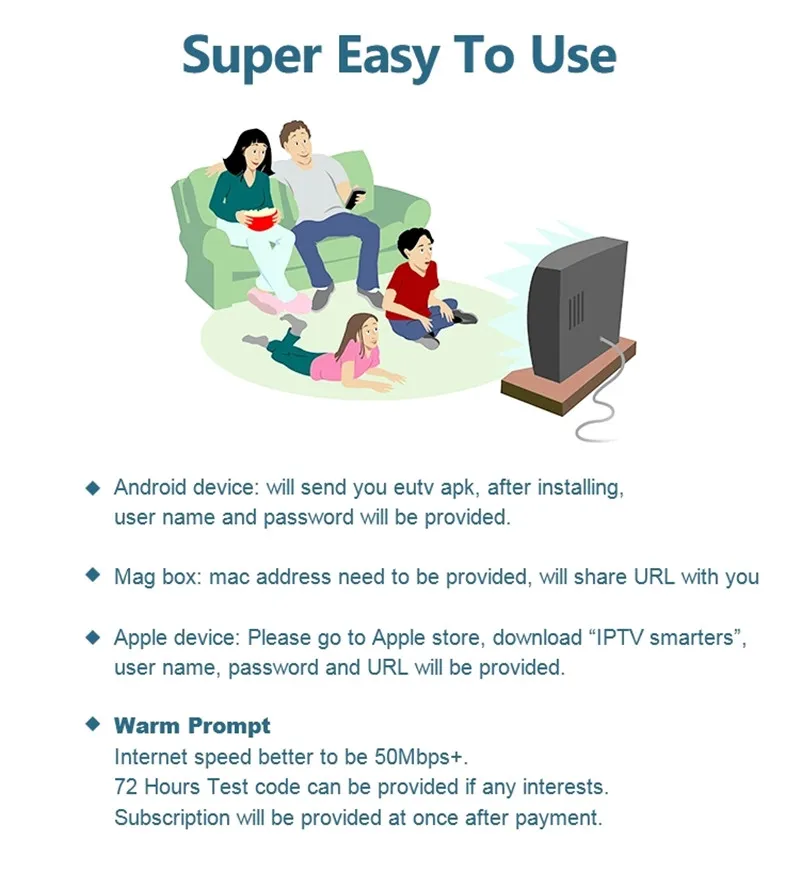 Super Easy To Use

◆ Android device: will send you eutv apk, after installing, user name and password will be provided.

◆ Mag box: mac address need to be provided, will share URL with you

◆ Apple device: Please go to Apple store, download “IPTV smarters”, user name, password and URL will be provided.

◆ Warm Prompt
Internet speed better to be 50Mbps+.
72 Hours Test code can be provided if any interests.
Subscription will be provided at once after payment.